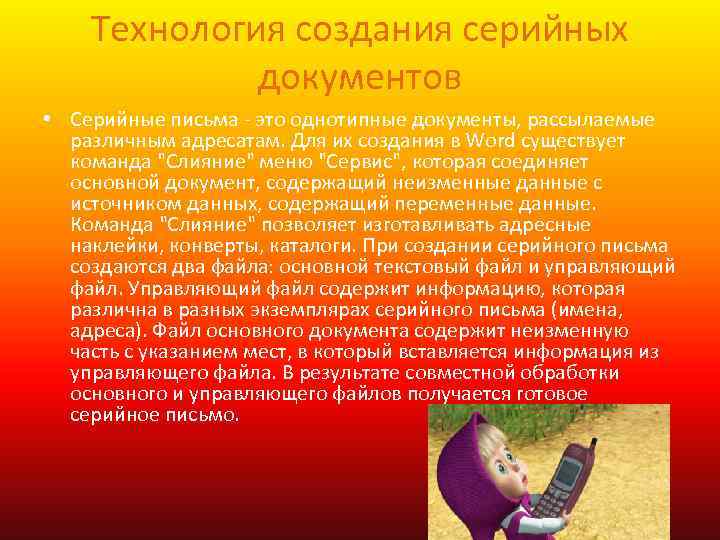 Технология создания серийных документов

• Серийные письма - это однотипные документы, рассылаемые различным адресатам. Для их создания в Word существует команда "Слияние" меню "Сервис", которая соединяет основной документ, содержащий неизменные данные с источником данных, содержащий переменные данные. Команда "Слияние" позволяет изготавливать адресные наклейки, конверты, каталоги. При создании серийного письма создаются два файла: основной текстовый файл и управляющий файл. Управляющий файл содержит информацию, которая различна в разных экземплярах серийного письма (имена, адреса). Файл основного документа содержит неизменную часть с указанием мест, в который вставляется информация из управляющего файла. В результате совместной обработки основного и управляющего файлов получается готовое серийное письмо.